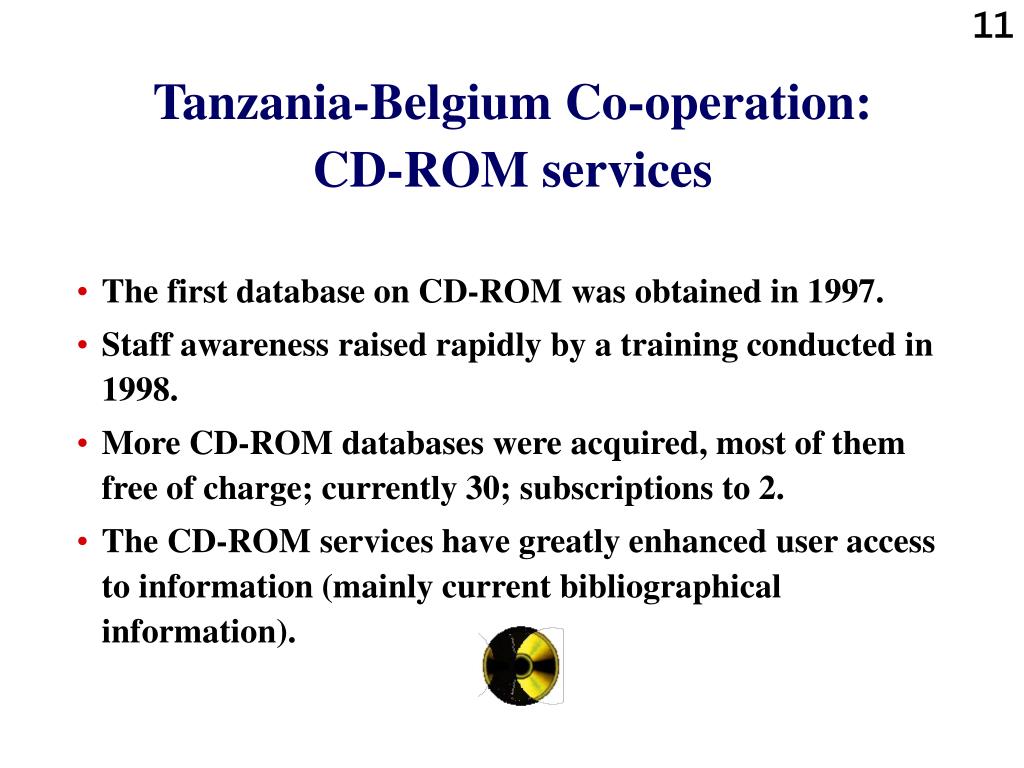 11

Tanzania-Belgium Co-operation: CD-ROM services

• The first database on CD-ROM was obtained in 1997.
• Staff awareness raised rapidly by a training conducted in 1998.
• More CD-ROM databases were acquired, most of them free of charge; currently 30; subscriptions to 2.
• The CD-ROM services have greatly enhanced user access to information (mainly current bibliographical information).